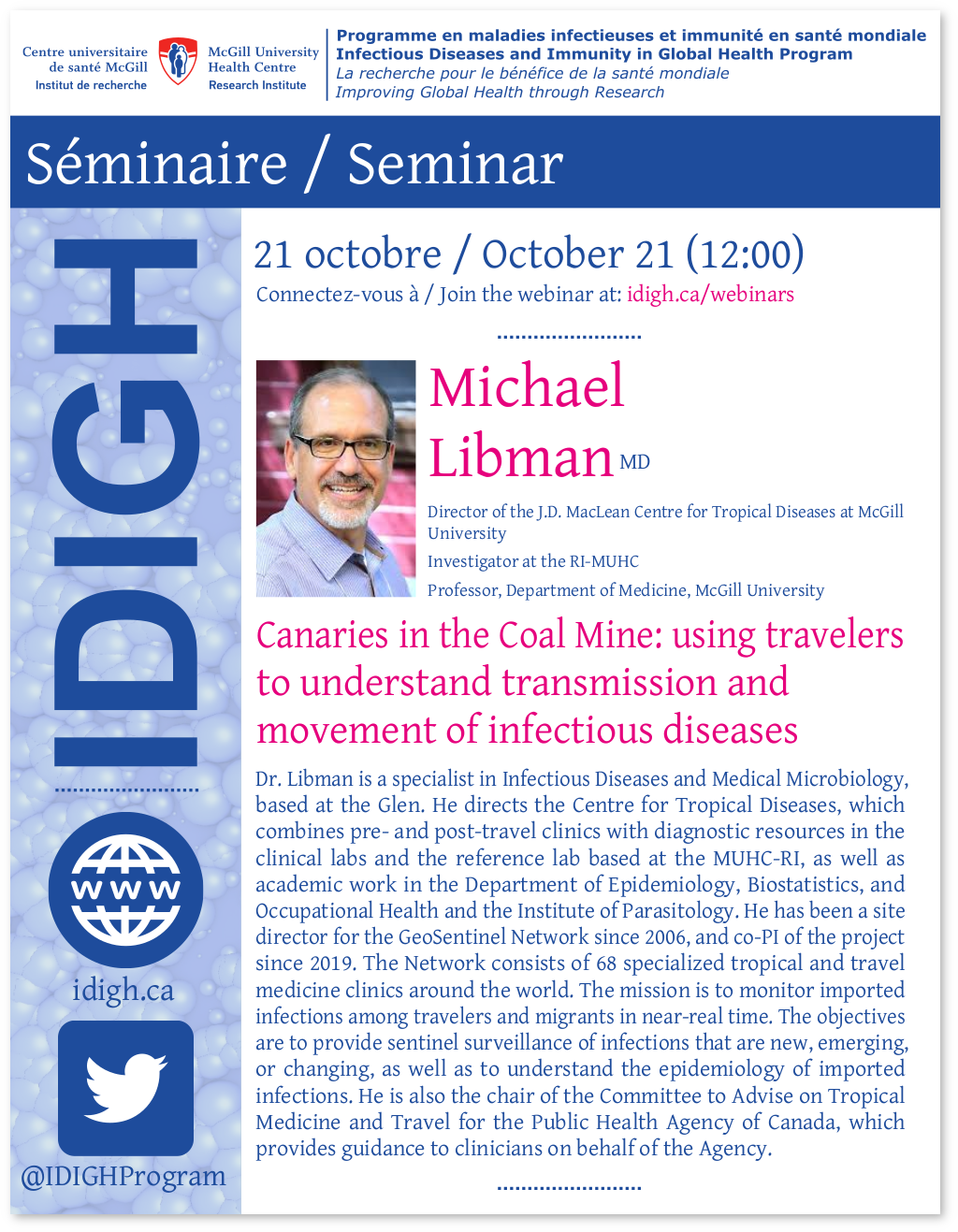 Centre universitaire de santé McGill
Institut de recherche

McGill University Health Centre
Research Institute

Programme en maladies infectieuses et immunité en santé mondiale
Infectious Diseases and Immunity in Global Health Program
La recherche pour le bénéfice de la santé mondiale
Improving Global Health through Research

Séminaire / Seminar

IDIGH

WWW

idigh.ca

@IDIGHProgram

21 octobre / October 21 (12:00)
Connectez-vous à / Join the webinar at: idigh.ca/webinars

Michael Libman MD

Director of the J.D. MacLean Centre for Tropical Diseases at McGill University

Investigator at the RI-MUHC

Professor, Department of Medicine, McGill University

Canaries in the Coal Mine: using travelers to understand transmission and movement of infectious diseases

Dr. Libman is a specialist in Infectious Diseases and Medical Microbiology, based at the Glen. He directs the Centre for Tropical Diseases, which combines pre- and post-travel clinics with diagnostic resources in the clinical labs and the reference lab based at the MUHC-RI, as well as academic work in the Department of Epidemiology, Biostatistics, and Occupational Health and the Institute of Parasitology. He has been a site director for the GeoSentinel Network since 2006, and co-PI of the project since 2019. The Network consists of 68 specialized tropical and travel medicine clinics around the world. The mission is to monitor imported infections among travelers and migrants in near-real time. The objectives are to provide sentinel surveillance of infections that are new, emerging, or changing, as well as to understand the epidemiology of imported infections. He is also the chair of the Committee to Advise on Tropical Medicine and Travel for the Public Health Agency of Canada, which provides guidance to clinicians on behalf of the Agency.